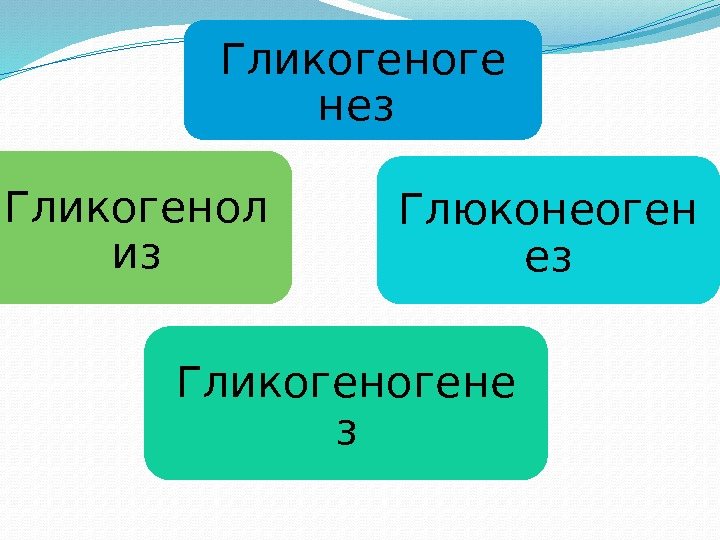 Гликогеногенез

Гликогенолиз

Глюконеогенез

Гликогеногенез